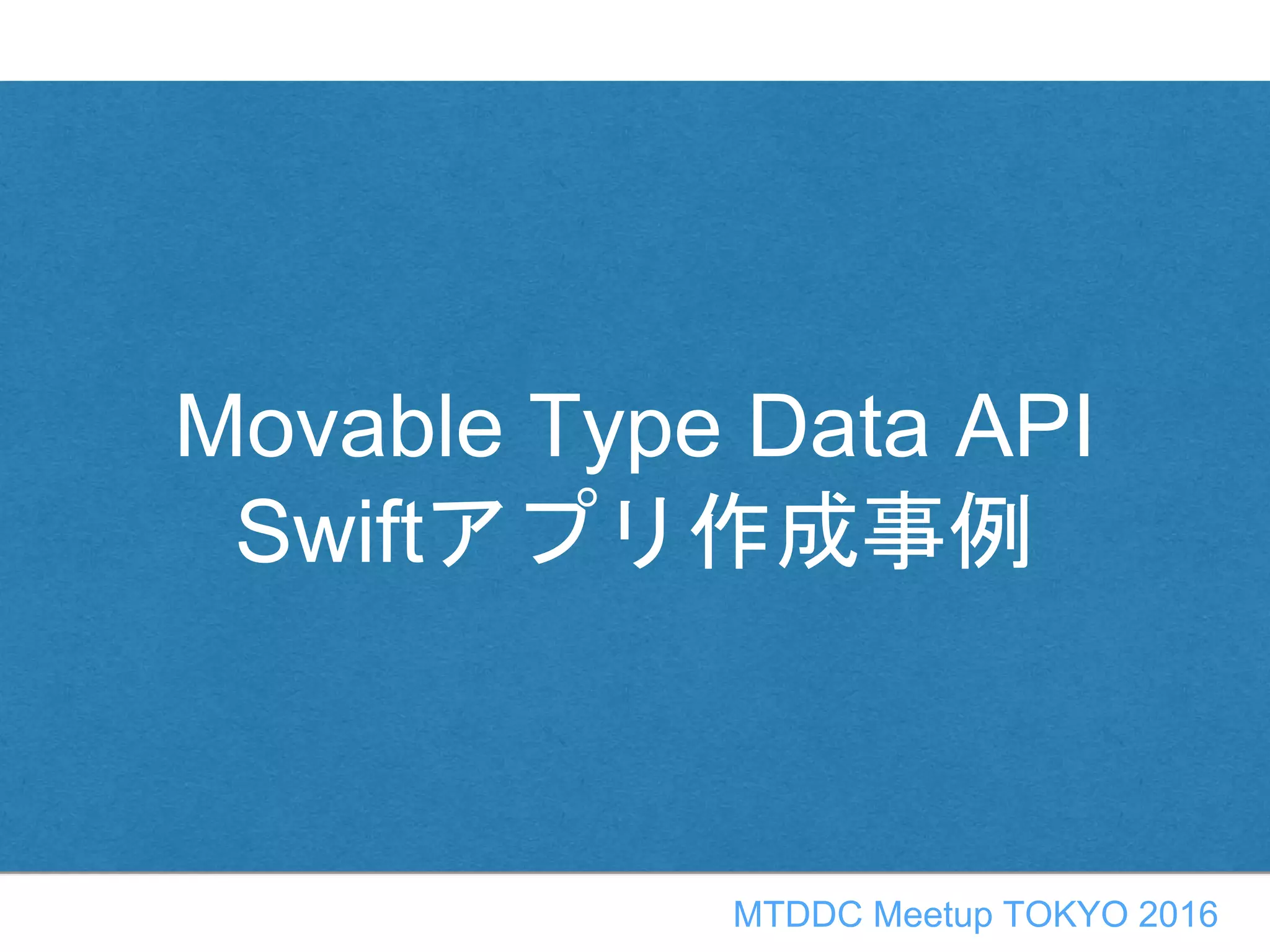 Movable Type Data API
Swiftアプリ作成事例

MTDDC Meetup TOKYO 2016